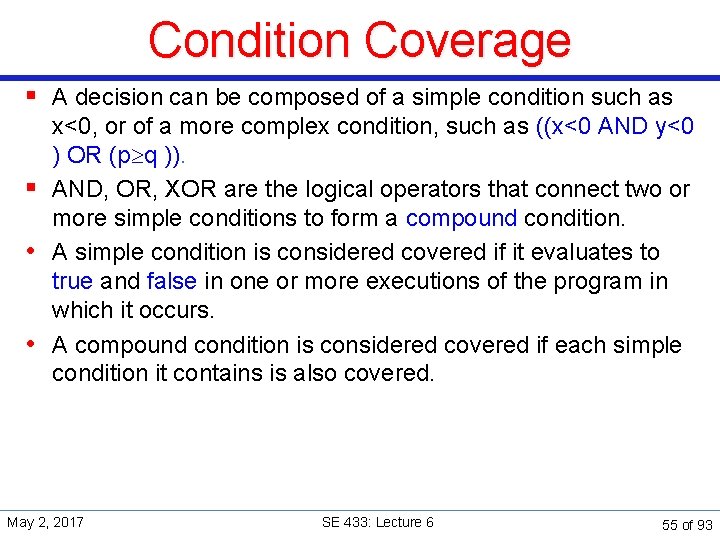 Condition Coverage

▪ A decision can be composed of a simple condition such as x<0, or of a more complex condition, such as ((x<0 AND y<0 ) OR (p≥q )).

▪ AND, OR, XOR are the logical operators that connect two or more simple conditions to form a compound condition.

• A simple condition is considered covered if it evaluates to true and false in one or more executions of the program in which it occurs.

• A compound condition is considered covered if each simple condition it contains is also covered.

May 2, 2017

SE 433: Lecture 6

55 of 93